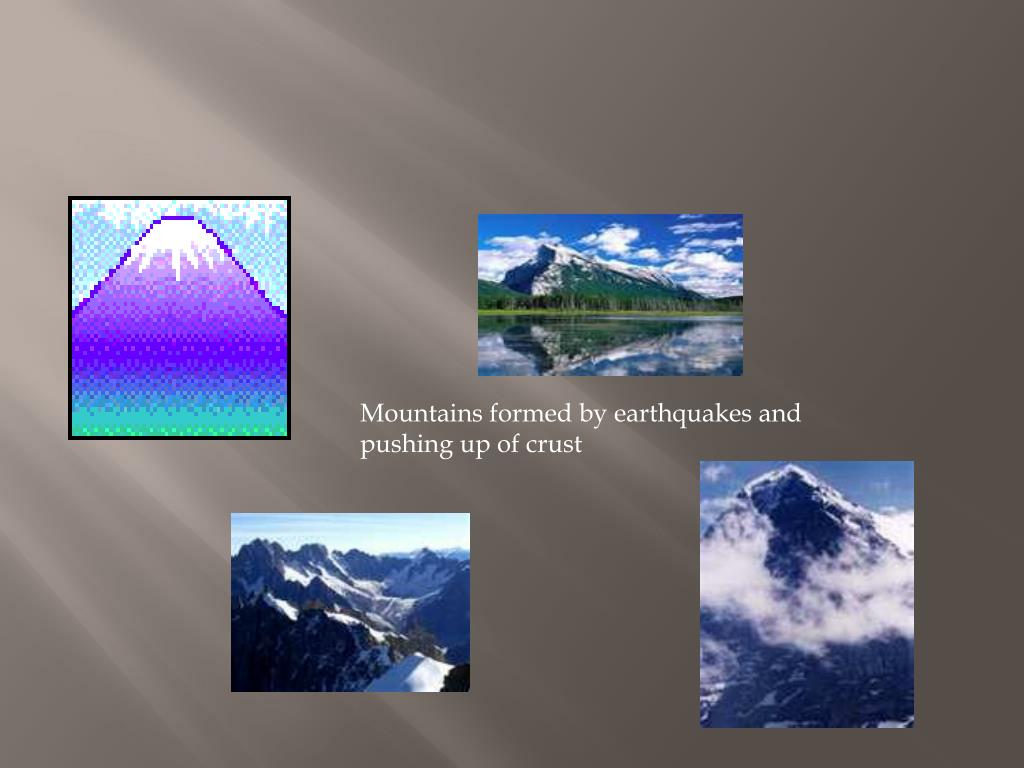 Mountains formed by earthquakes and pushing up of crust